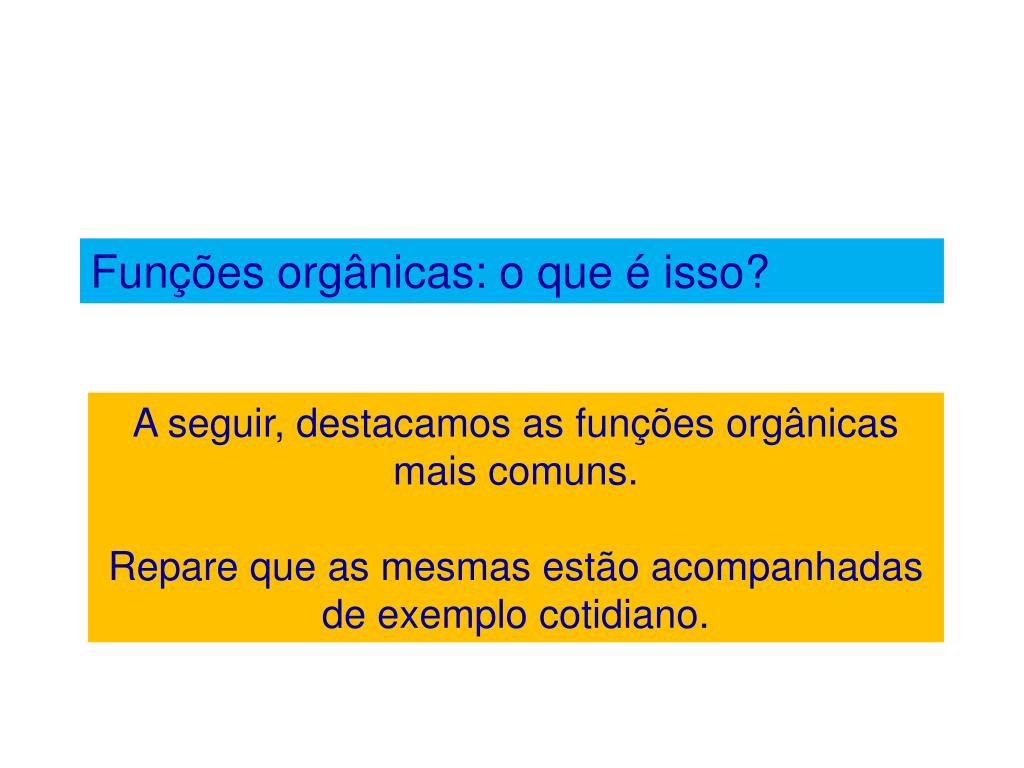 Funções orgânicas: o que é isso?

A seguir, destacamos as funções orgânicas mais comuns.

Repare que as mesmas estão acompanhadas de exemplo cotidiano.